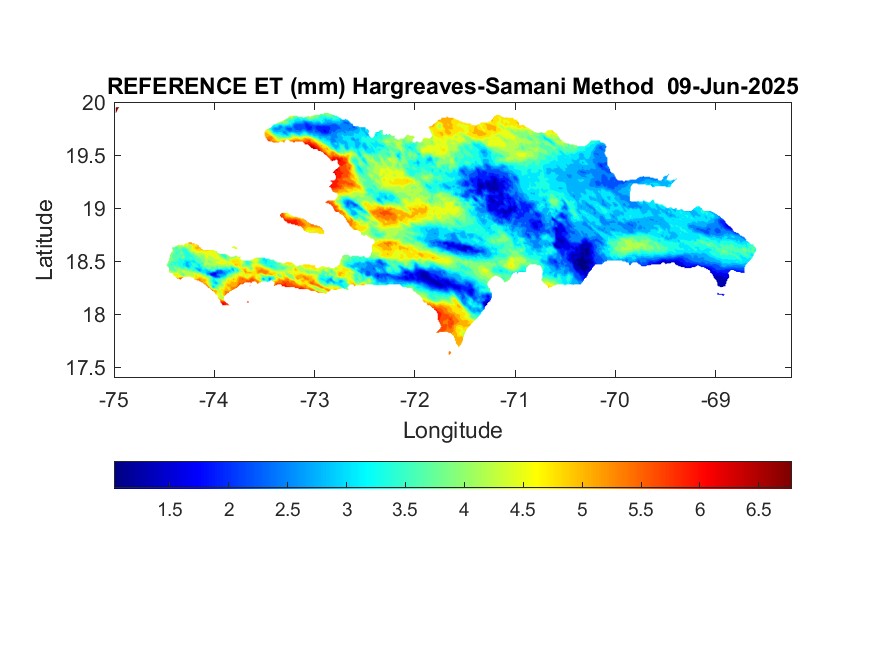 REFERENCE ET (mm) Hargreaves-Samani Method 09-Jun-2025

Latitude

20
19.5
19
18.5
18
17.5

-75 -74 -73 -72 -71 -70 -69

Longitude

1.5 2 2.5 3 3.5 4 4.5 5 5.5 6 6.5